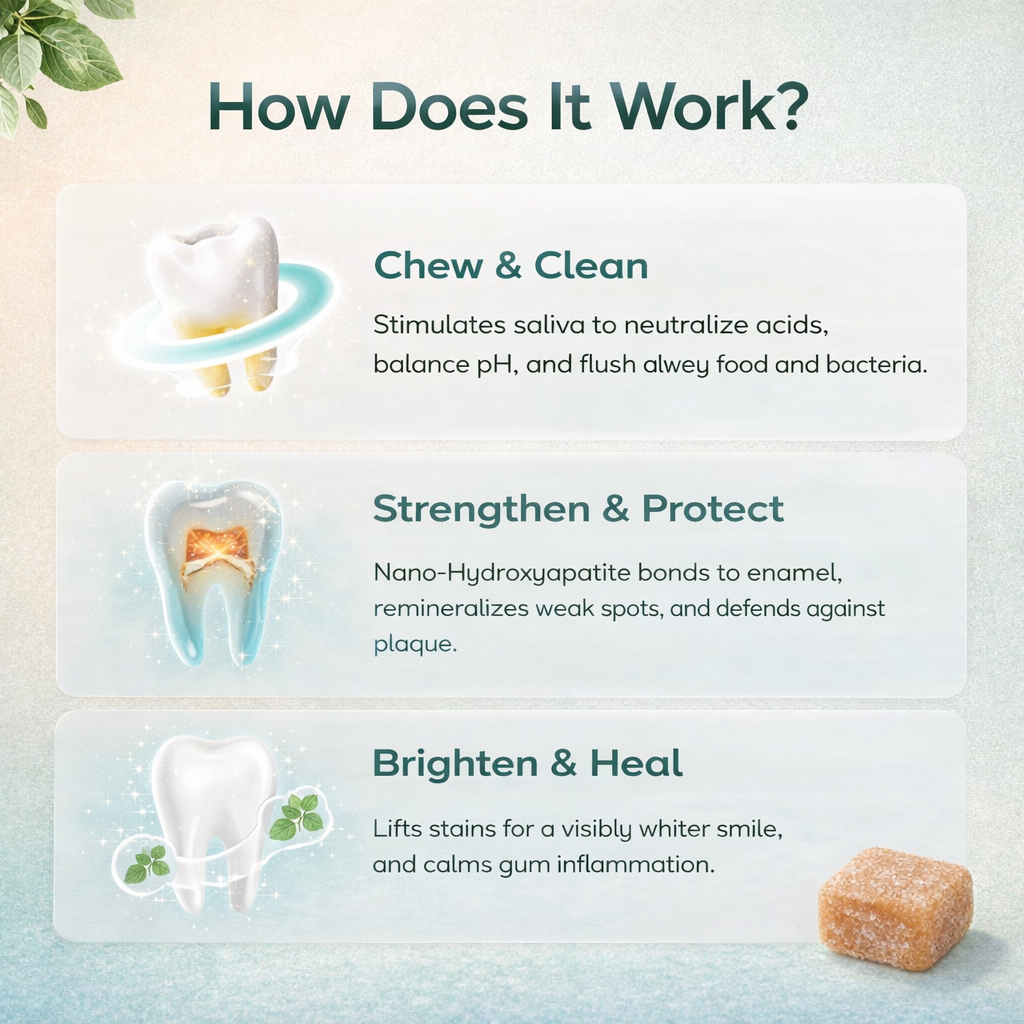 How Does It Work?

Chew & Clean

Stimulates saliva to neutralize acids, balance pH, and flush alwey food and bacteria.

Strengthen & Protect

Nano-Hydroxyapatite bonds to enamel, remineralizes weak spots, and defends against plaque.

Brighten & Heal

Lifts stains for a visibly whiter smile, and calms gum inflammation.